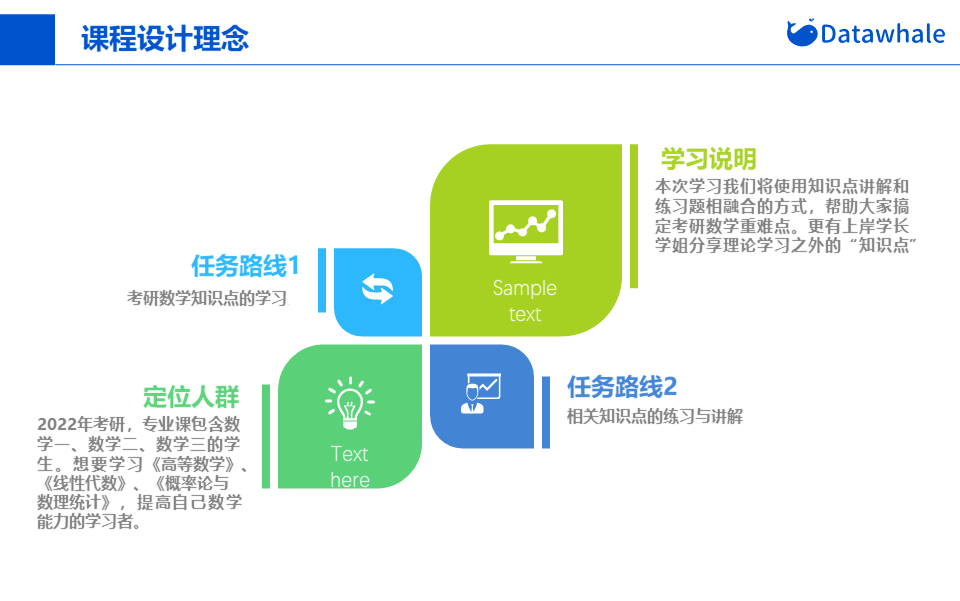 课程设计理念

Datawhale

学习说明
本次学习我们将使用知识点讲解和练习题相融合的方式，帮助大家搞定考研数学重难点。更有上岸学长学姐分享理论学习之外的“知识点”

Sample text

任务路线1
考研数学知识点的学习

定位人群
2022年考研，专业课包含数学一、数学二、数学三的学生。想要学习《高等数学》、《线性代数》、《概率论与数理统计》，提高自己数学能力的学习者。

Text here

任务路线2
相关知识点的练习与讲解